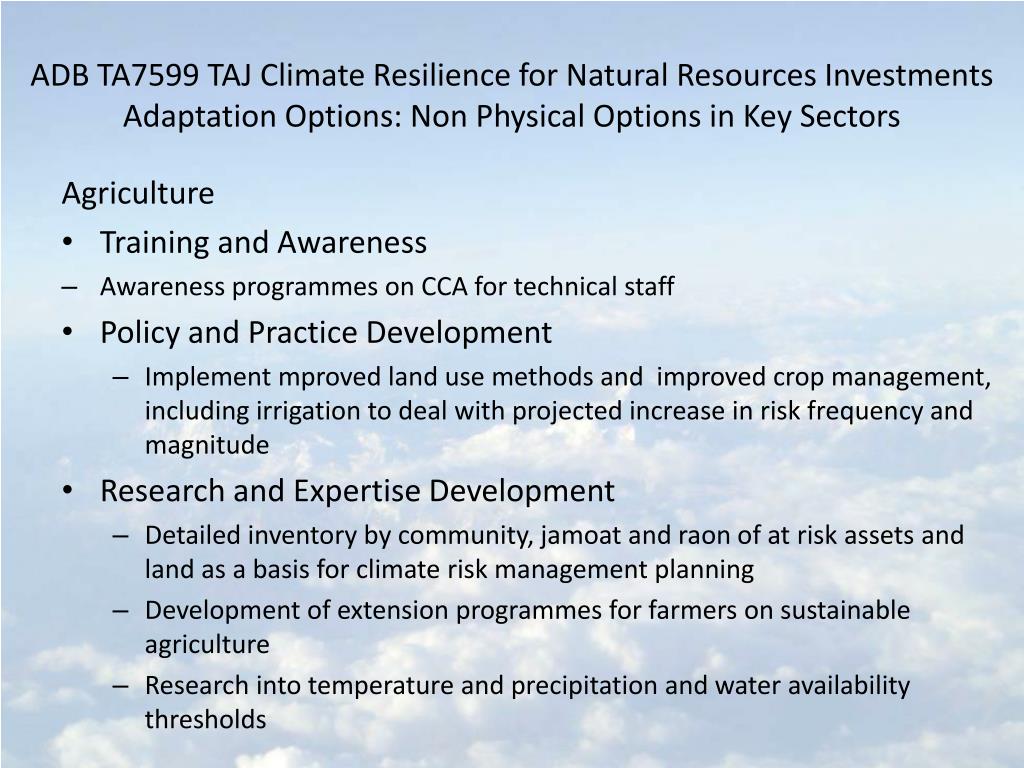 ADB TA7599 TAJ Climate Resilience for Natural Resources Investments
Adaptation Options: Non Physical Options in Key Sectors

Agriculture

• Training and Awareness

– Awareness programmes on CCA for technical staff

• Policy and Practice Development

– Implement mproved land use methods and improved crop management, including irrigation to deal with projected increase in risk frequency and magnitude

• Research and Expertise Development

– Detailed inventory by community, jamoat and raon of at risk assets and land as a basis for climate risk management planning

– Development of extension programmes for farmers on sustainable agriculture

– Research into temperature and precipitation and water availability thresholds